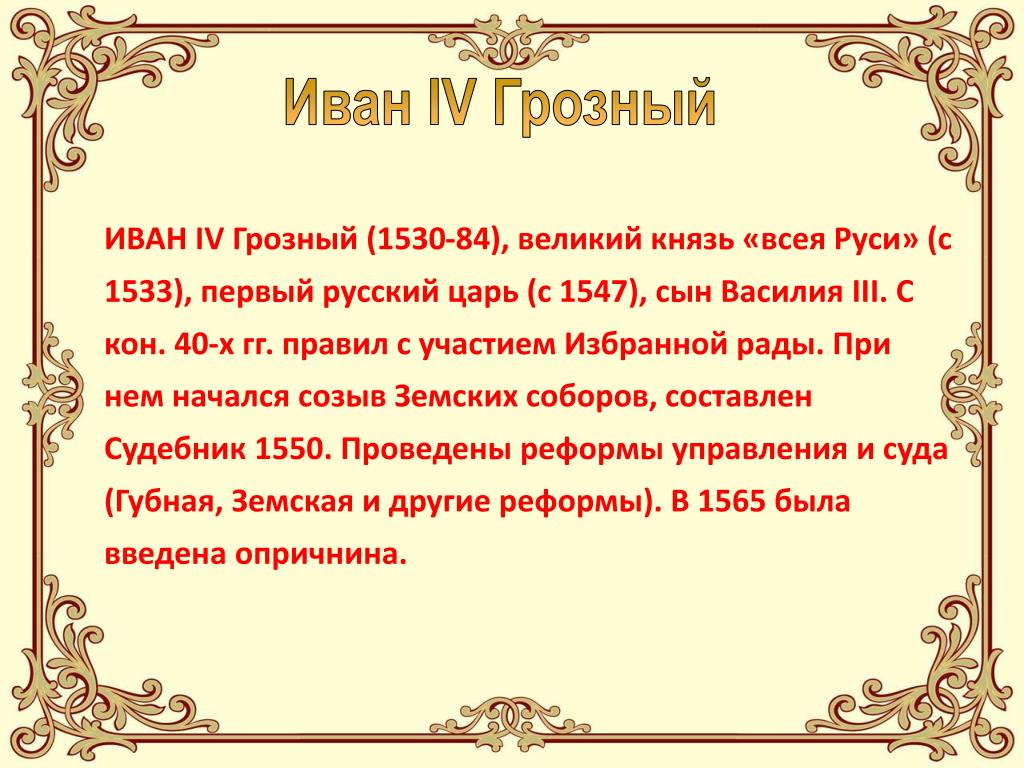 Иван IV Грозный

ИВАН IV Грозный (1530-84), великий князь «всея Руси» (с 1533), первый русский царь (с 1547), сын Василия III. С кон. 40-х гг. правил с участием Избранной рады. При нем начался созыв Земских соборов, составлен Судебник 1550. Проведены реформы управления и суда (Губная, Земская и другие реформы). В 1565 была введена опричнина.